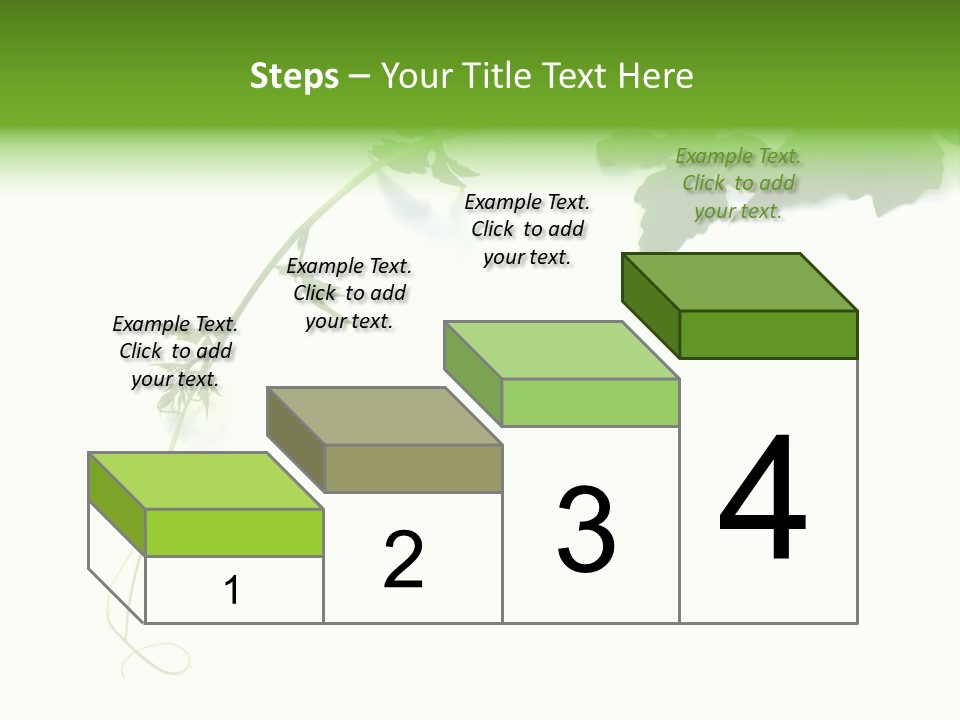 Steps – Your Title Text Here

Example Text. Click to add your text.

Example Text. Click to add your text.

Example Text. Click to add your text.

Example Text. Click to add your text.

1

2

3

4